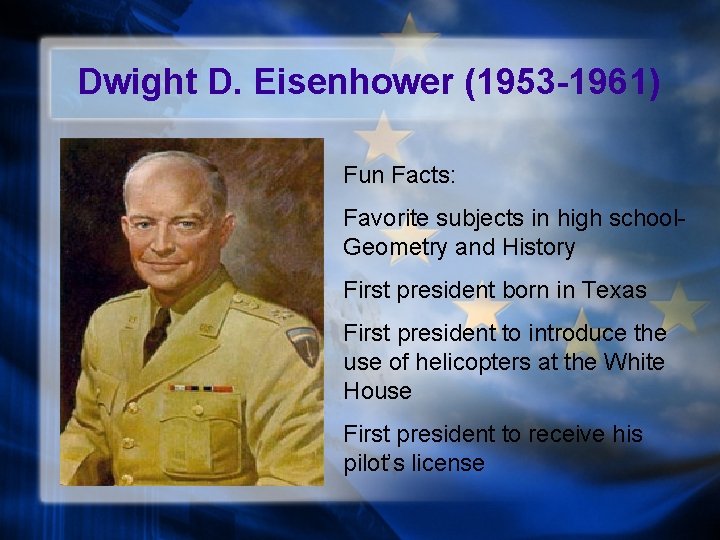 Dwight D. Eisenhower (1953-1961)

Fun Facts:

Favorite subjects in high school- Geometry and History

First president born in Texas

First president to introduce the use of helicopters at the White House

First president to receive his pilot's license